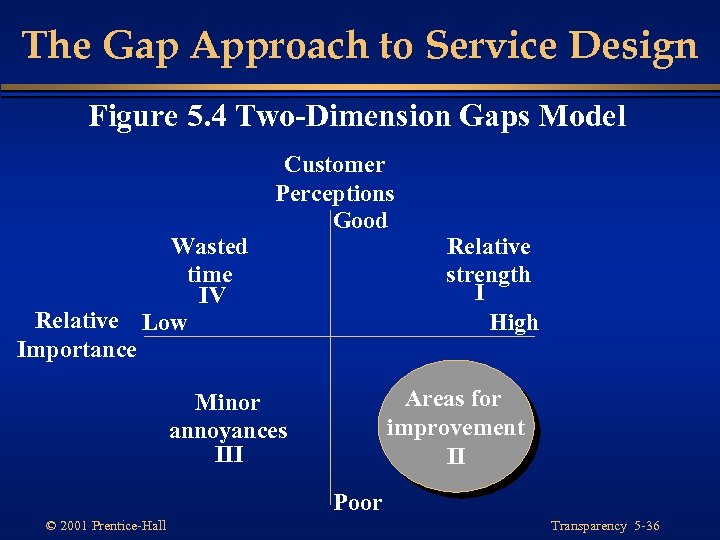 The Gap Approach to Service Design

Figure 5.4 Two-Dimension Gaps Model

Customer Perceptions

Good

Wasted time
IV

Relative strength
I

Relative Importance

Low

High

Minor annoyances
III

Areas for improvement
II

Poor

© 2001 Prentice-Hall

Transparency 5-36